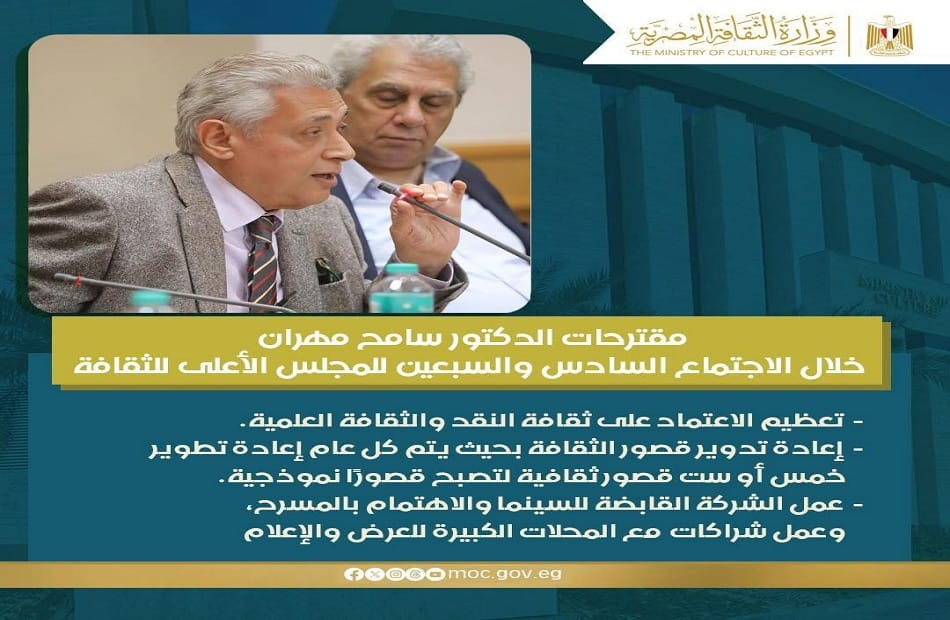 وزارة الثقافة المصرية
THE MINISTRY OF CULTURE OF EGYPT

مقترحات الدكتور سامح مهران
خلال الاجتماع السادس والسبعين للمجلس الأعلى للثقافة

- تعظيم الاعتماد على ثقافة النقد والثقافة العلمية.
- إعادة تدوير قصور الثقافة بحيث يتم كل عام إعادة تطوير خمس أو ست قصور ثقافية لتصبح قصورًا نموذجية.
- عمل الشركة القابضة للسينما والاهتمام بالمسرح، وعمل شراكات مع المحلات الكبيرة للعرض والإعلام

moc.gov.eg